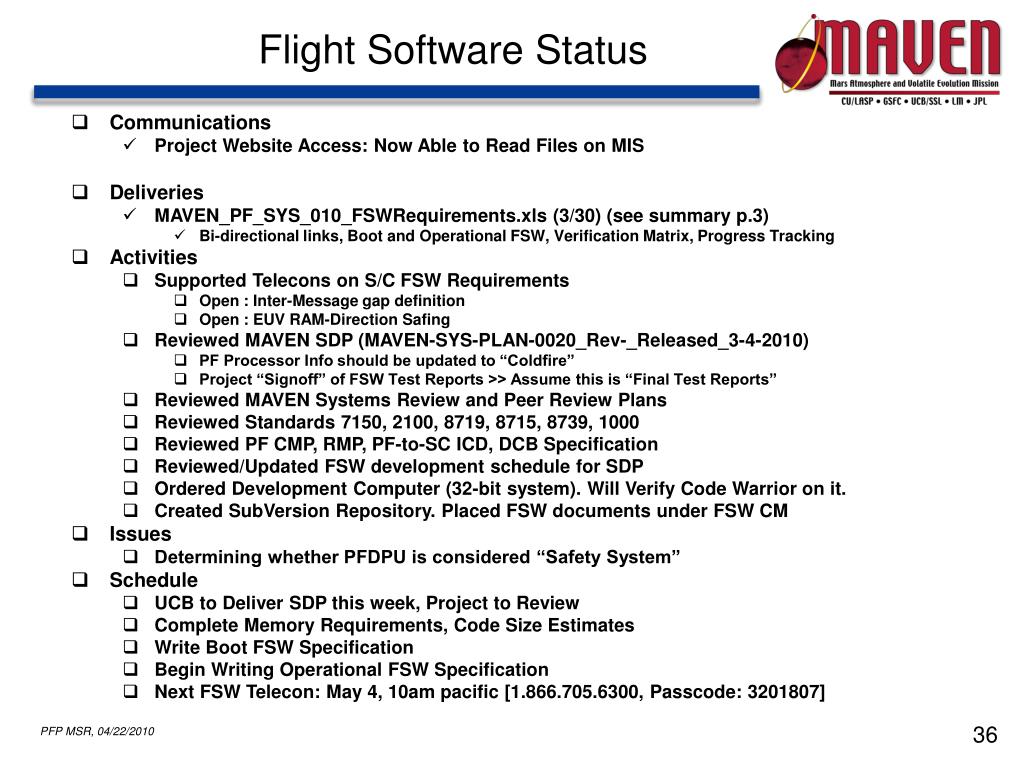 Flight Software Status

MAVEN
Mars Atmosphere and Volatile Evolution Mission
CU/LASP • GSFC • UCB/SSL • LM • JPL

❑ Communications
✓ Project Website Access: Now Able to Read Files on MIS

❑ Deliveries
✓ MAVEN_PF_SYS_010_FSWRequirements.xls (3/30) (see summary p.3)
✓ Bi-directional links, Boot and Operational FSW, Verification Matrix, Progress Tracking

❑ Activities
❑ Supported Telecons on S/C FSW Requirements
❑ Open : Inter-Message gap definition
❑ Open : EUV RAM-Direction Safing
❑ Reviewed MAVEN SDP (MAVEN-SYS-PLAN-0020_Rev-_Released_3-4-2010)
❑ PF Processor Info should be updated to "Coldfire"
❑ Project "Signoff" of FSW Test Reports >> Assume this is "Final Test Reports"
❑ Reviewed MAVEN Systems Review and Peer Review Plans
❑ Reviewed Standards 7150, 2100, 8719, 8715, 8739, 1000
❑ Reviewed PF CMP, RMP, PF-to-SC ICD, DCB Specification
❑ Reviewed/Updated FSW development schedule for SDP
❑ Ordered Development Computer (32-bit system). Will Verify Code Warrior on it.
❑ Created SubVersion Repository. Placed FSW documents under FSW CM

❑ Issues
❑ Determining whether PFDPU is considered "Safety System"

❑ Schedule
❑ UCB to Deliver SDP this week, Project to Review
❑ Complete Memory Requirements, Code Size Estimates
❑ Write Boot FSW Specification
❑ Begin Writing Operational FSW Specification
❑ Next FSW Telecon: May 4, 10am pacific [1.866.705.6300, Passcode: 3201807]

PFP MSR, 04/22/2010

36